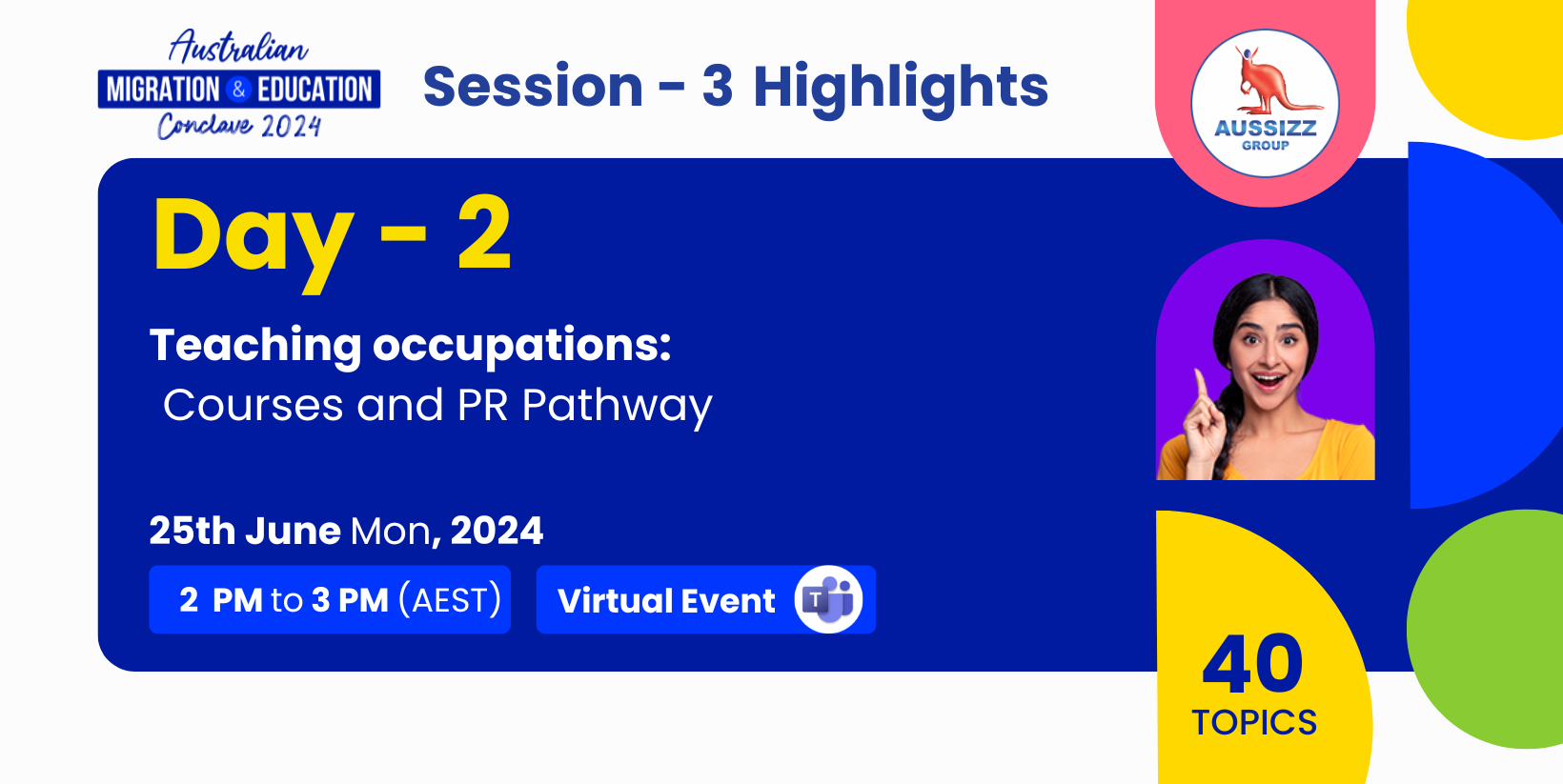 Australian
MIGRATION & EDUCATION
Conclave 2024

Session - 3 Highlights

AUSSIZZ
GROUP

Day - 2

Teaching occupations:
Courses and PR Pathway

25th June Mon, 2024

2 PM to 3 PM (AEST)

Virtual Event

40
TOPICS